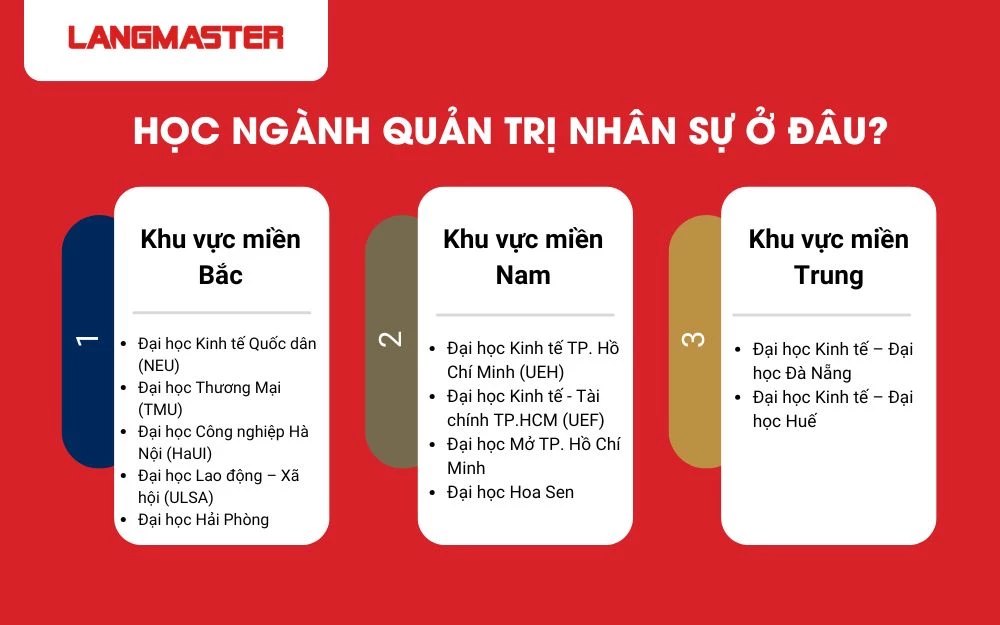 LANGMASTER

HỌC NGÀNH QUẢN TRỊ NHÂN SỰ Ở ĐÂU?

1

Khu vực miền Bắc

- Đại học Kinh tế Quốc dân (NEU)
- Đại học Thương Mại (TMU)
- Đại học Công nghiệp Hà Nội (HaUI)
- Đại học Lao động – Xã hội (ULSA)
- Đại học Hải Phòng

2

Khu vực miền Nam

- Đại học Kinh tế TP. Hồ Chí Minh (UEH)
- Đại học Kinh tế - Tài chính TP.HCM (UEF)
- Đại học Mở TP. Hồ Chí Minh
- Đại học Hoa Sen

3

Khu vực miền Trung

- Đại học Kinh tế – Đại học Đà Nẵng
- Đại học Kinh tế – Đại học Huế